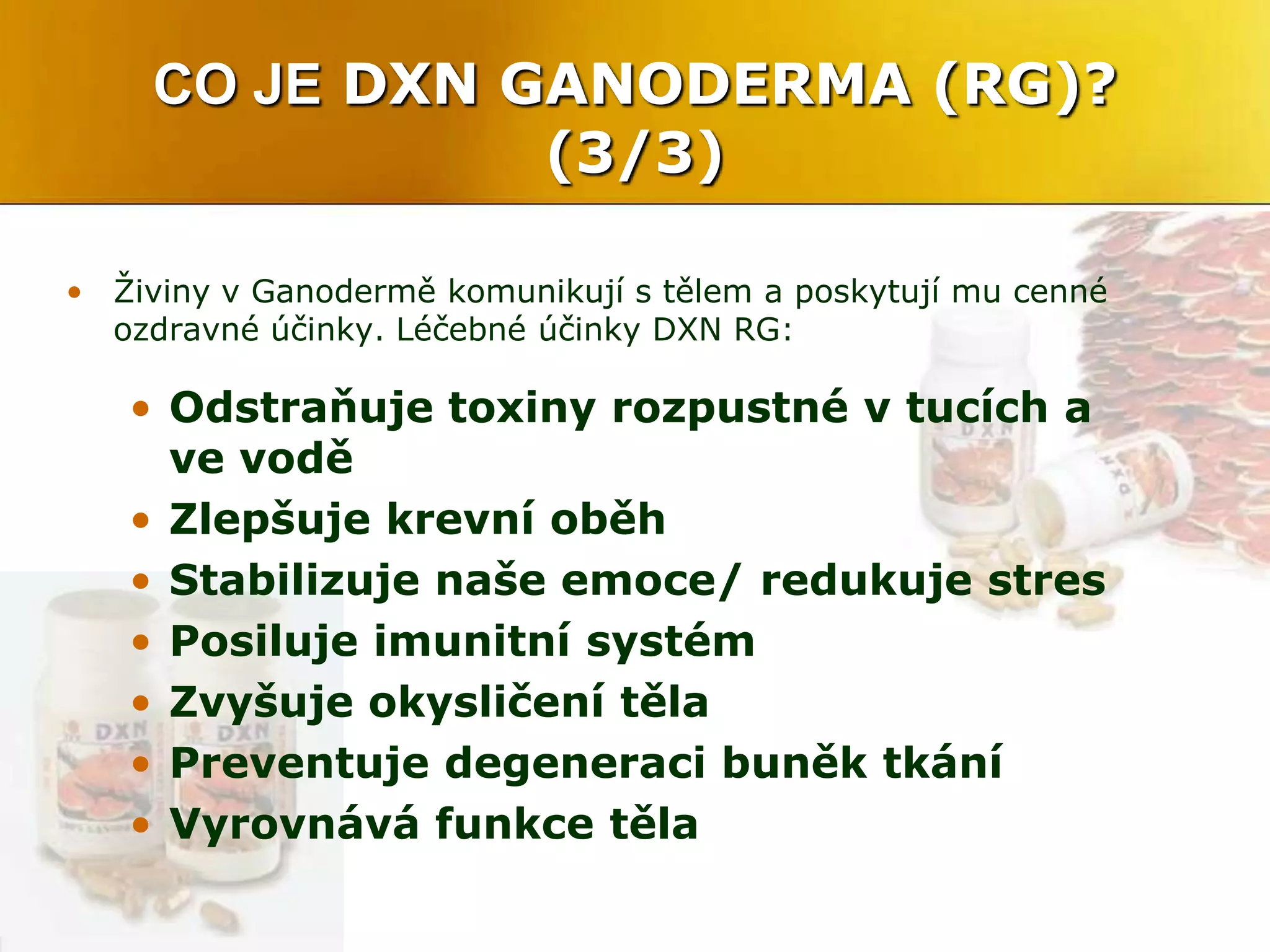 CO JE DXN GANODERMA (RG)? (3/3)

• Živiny v Ganodermě komunikují s tělem a poskytují mu cenné ozdravné účinky. Léčebné účinky DXN RG:

• Odstraňuje toxiny rozpustné v tucích a ve vodě
• Zlepšuje krevní oběh
• Stabilizuje naše emoce/ redukuje stres
• Posiluje imunitní systém
• Zvyšuje okysličení těla
• Preventuje degeneraci buněk tkání
• Vyrovnává funkce těla

DXN
DXN
DXN
DXN